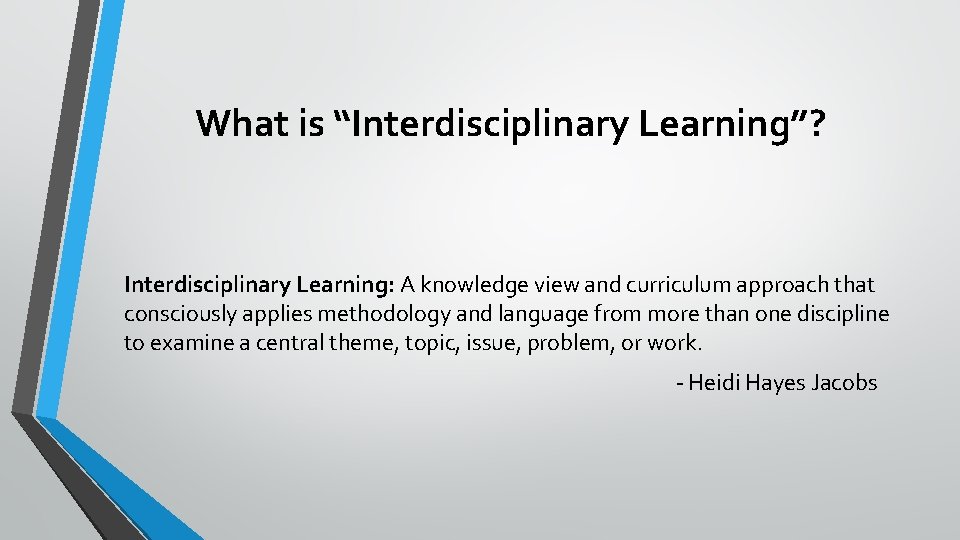 What is “Interdisciplinary Learning”?

Interdisciplinary Learning: A knowledge view and curriculum approach that consciously applies methodology and language from more than one discipline to examine a central theme, topic, issue, problem, or work.

- Heidi Hayes Jacobs